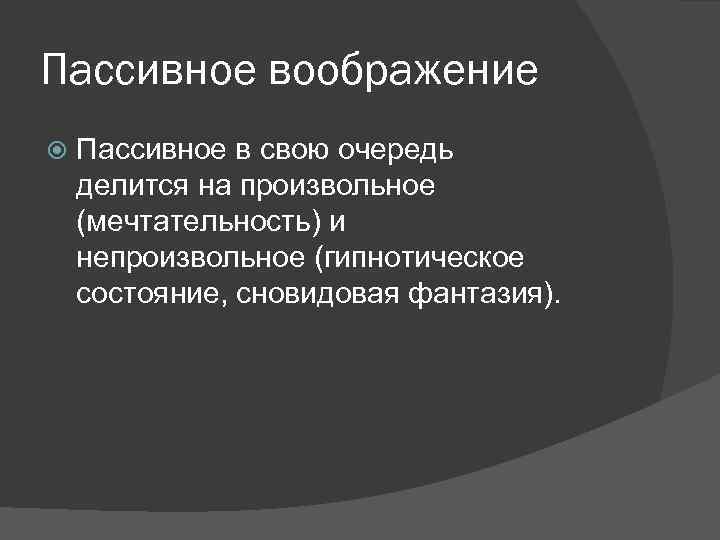 Пассивное воображение

Пассивное в свою очередь делится на произвольное (мечтательность) и непроизвольное (гипнотическое состояние, сновидовая фантазия).